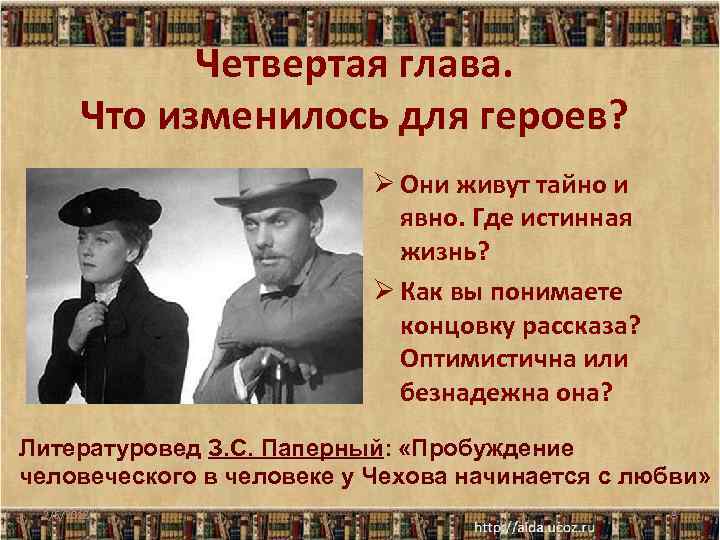 Четвертая глава.
Что изменилось для героев?

➢ Они живут тайно и явно. Где истинная жизнь?

➢ Как вы понимаете концовку рассказа? Оптимистична или безнадежна она?

Литературовед З.С. Паперный: «Пробуждение человеческого в человеке у Чехова начинается с любви»

http://aida.ucoz.ru